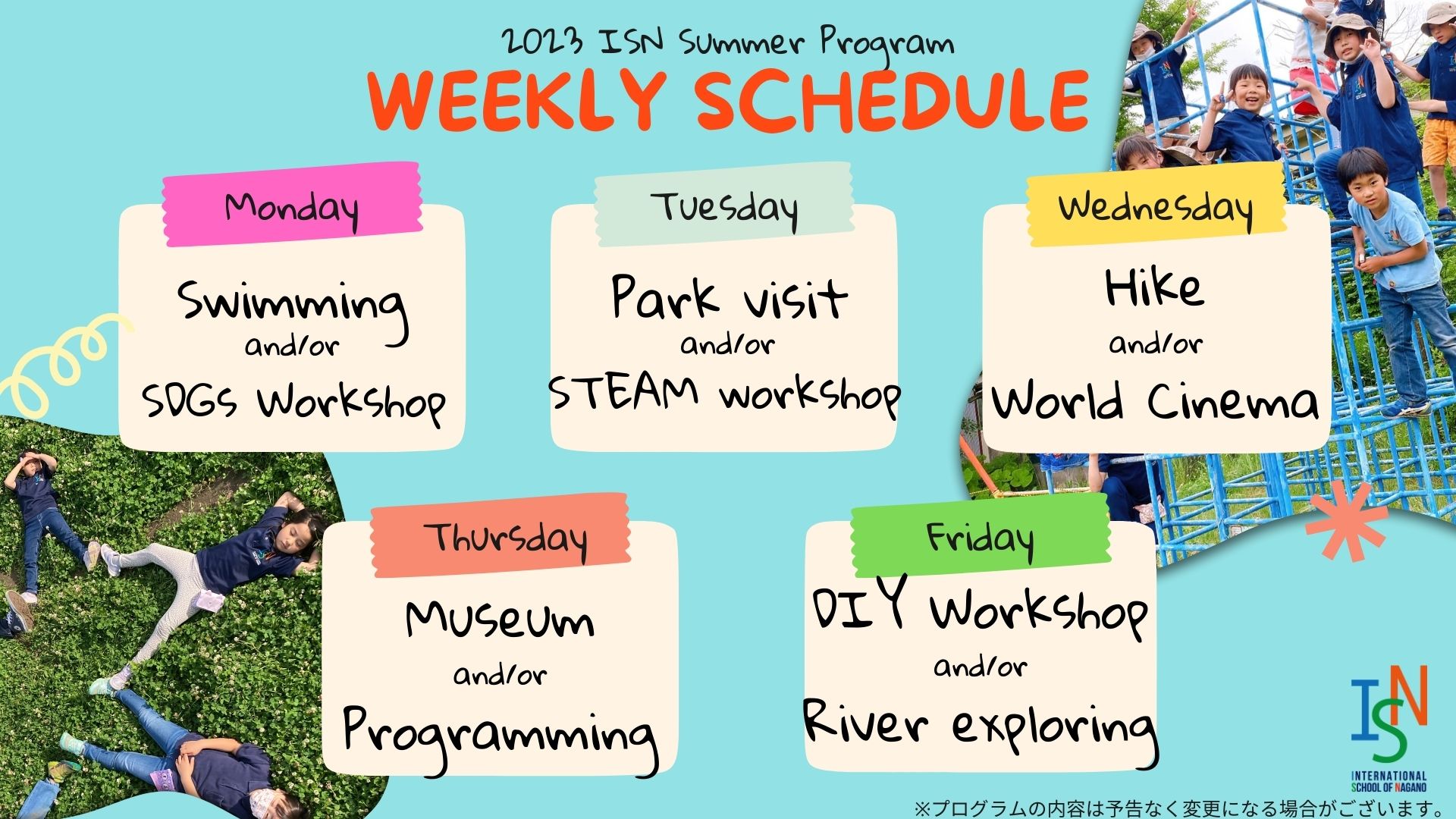 2023 ISN Summer Program
WEEKLY SCHEDULE

Monday
Swimming
and/or
SDGs Workshop

Tuesday
Park visit
and/or
STEAM workshop

Wednesday
Hike
and/or
World Cinema

Thursday
Museum
and/or
Programming

Friday
DIY Workshop
and/or
River exploring

ISN
INTERNATIONAL SCHOOL OF NAGANO

※プログラムの内容は予告なく変更になる場合がございます。